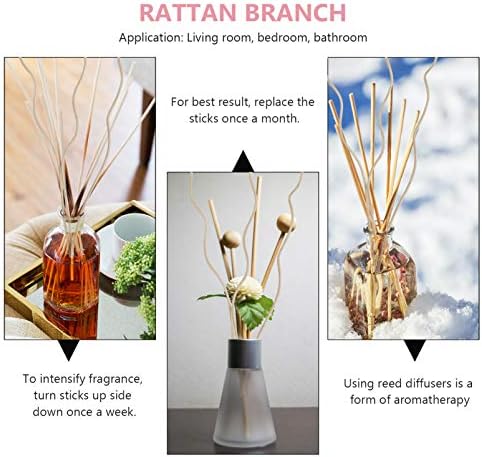 RATTAN BRANCH

Application: Living room, bedroom, bathroom

For best result, replace the sticks once a month.

To intensify fragrance, turn sticks up side down once a week.

Using reed diffusers is a form of aromatherapy